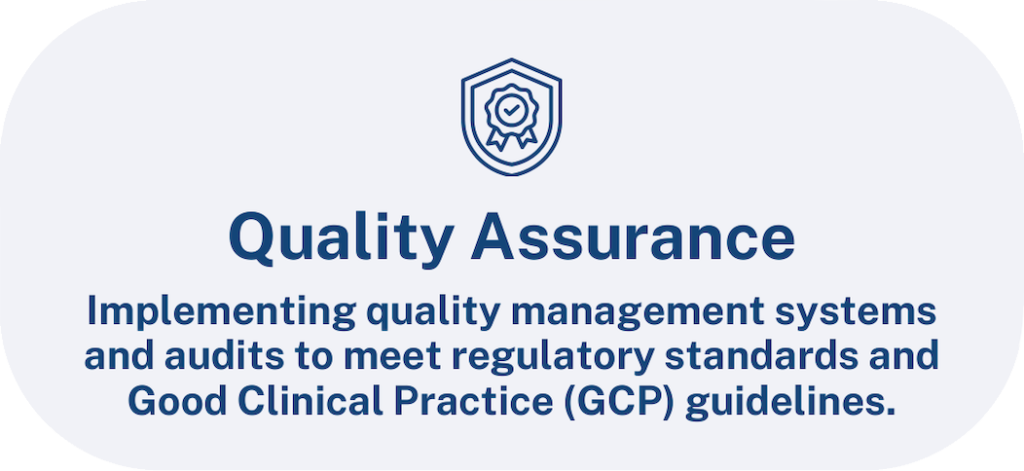 Quality Assurance

Implementing quality management systems and audits to meet regulatory standards and Good Clinical Practice (GCP) guidelines.